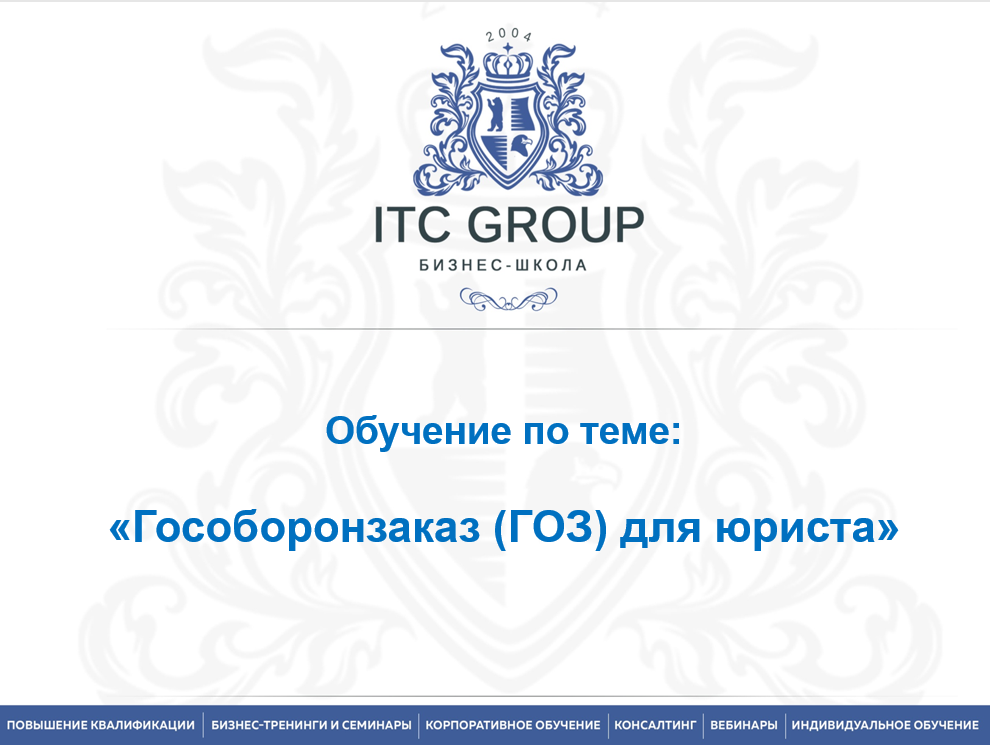 2004

ITC GROUP

БИЗНЕС-ШКОЛА

Обучение по теме:

«Гособоронзаказ (ГОЗ) для юриста»

ПОВЫШЕНИЕ КВАЛИФИКАЦИИ | БИЗНЕС-ТРЕНИНГИ И СЕМИНАРЫ | КОРПОРАТИВНОЕ ОБУЧЕНИЕ | КОНСАЛТИНГ | ВЕБИНАРЫ | ИНДИВИДУАЛЬНОЕ ОБУЧЕНИЕ